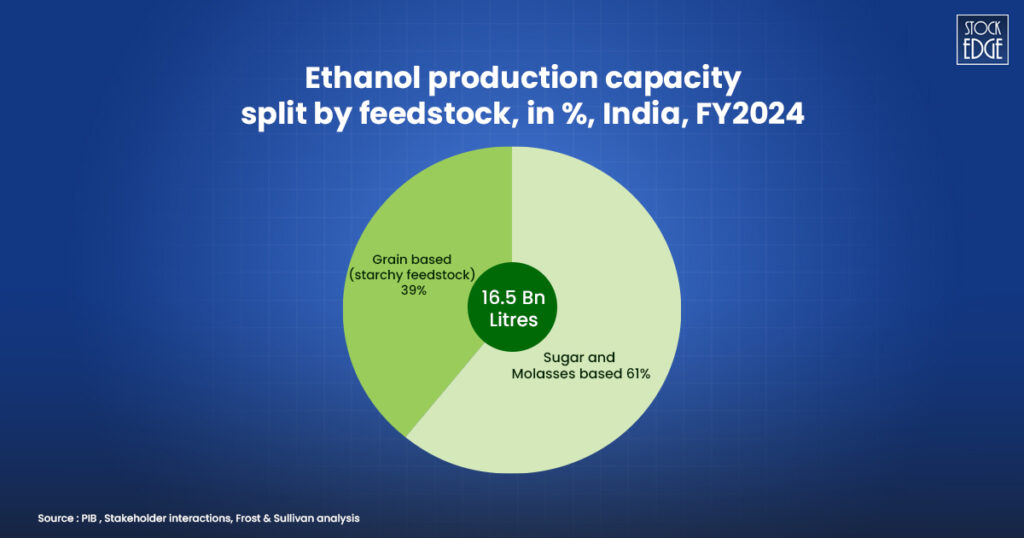 STOCK EDGE

Ethanol production capacity split by feedstock, in %, India, FY2024

Grain based (starchy feedstock) 39%

16.5 Bn Litres

Sugar and Molasses based 61%

Source : PIB , Stakeholder interactions, Frost & Sullivan analysis